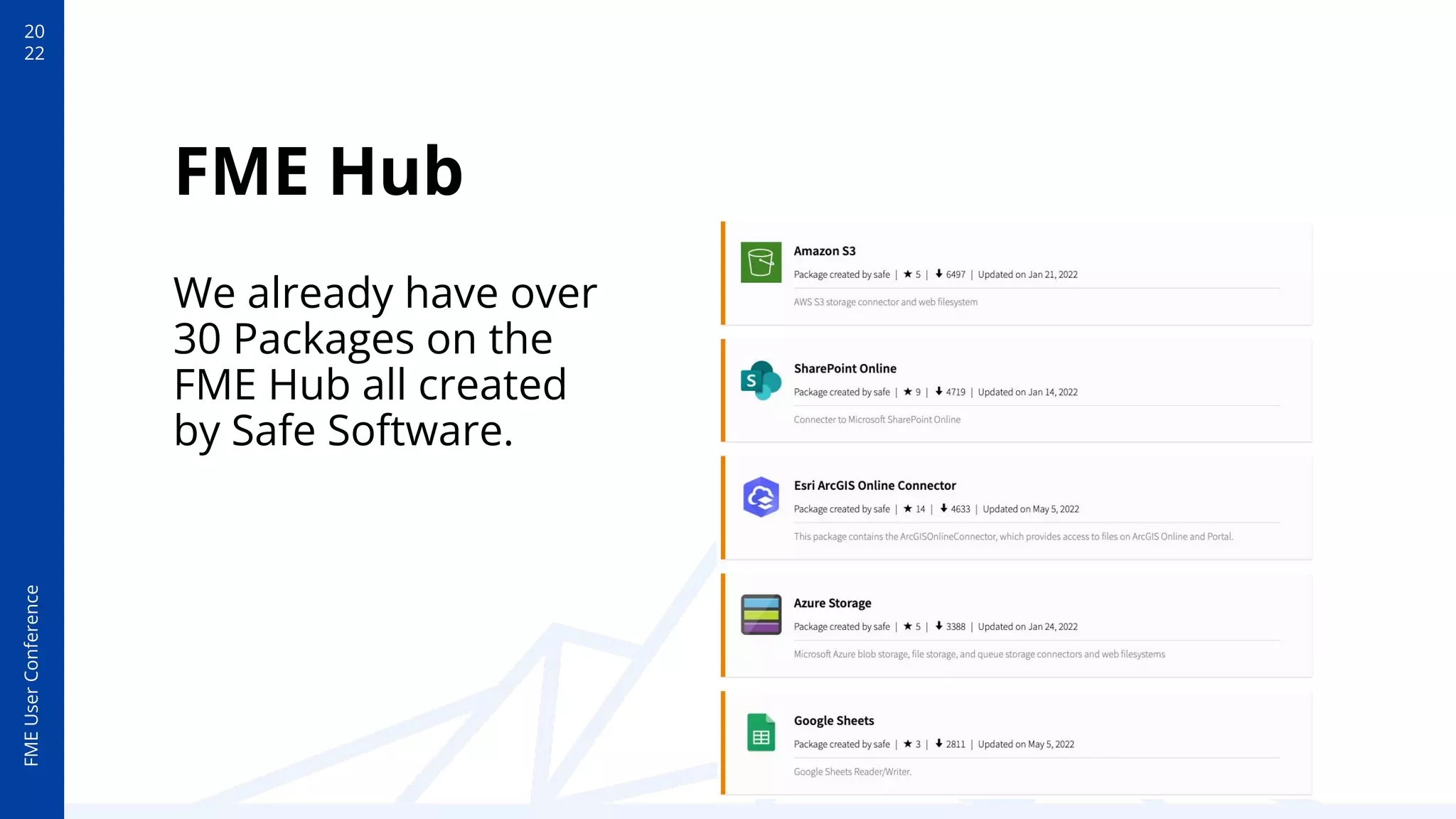 20
22

FME User Conference

FME Hub

We already have over 30 Packages on the FME Hub all created by Safe Software.

Amazon S3
Package created by safe | ★ 5 | ⬇ 6497 | Updated on Jan 21, 2022
AWS S3 storage connector and web filesystem

SharePoint Online
Package created by safe | ★ 9 | ⬇ 4719 | Updated on Jan 14, 2022
Connecter to Microsoft SharePoint Online

Esri ArcGIS Online Connector
Package created by safe | ★ 14 | ⬇ 4633 | Updated on May 5, 2022
This package contains the ArcGISOnlineConnector, which provides access to files on ArcGIS Online and Portal.

Azure Storage
Package created by safe | ★ 5 | ⬇ 3388 | Updated on Jan 24, 2022
Microsoft Azure blob storage, file storage, and queue storage connectors and web filesystems

Google Sheets
Package created by safe | ★ 3 | ⬇ 2811 | Updated on May 5, 2022
Google Sheets Reader/Writer.